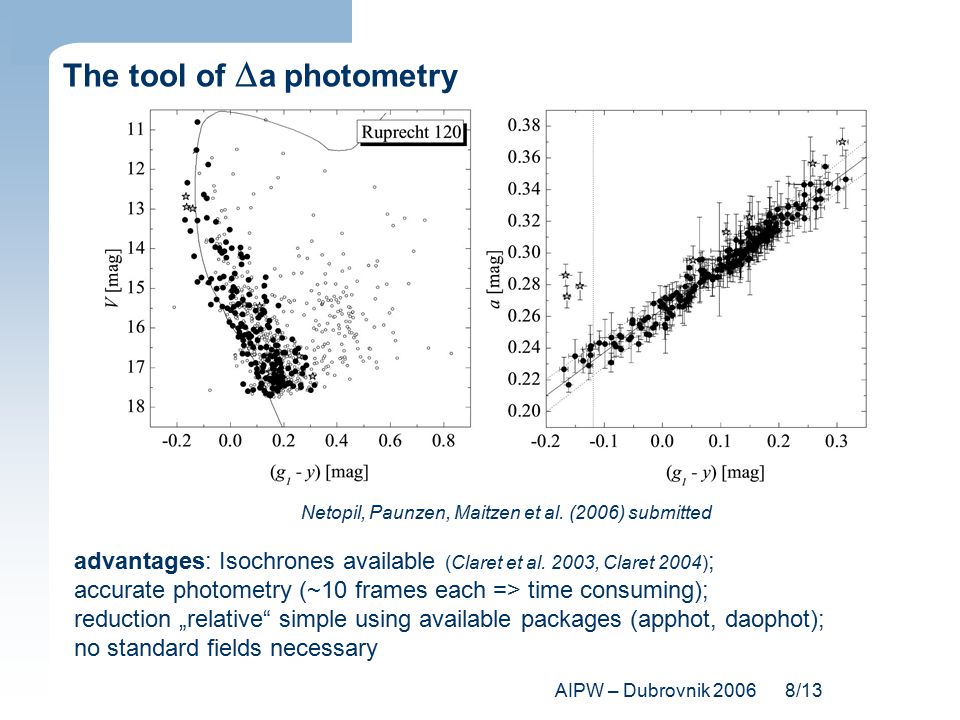 The tool of $\Delta$a photometry

Ruprecht 120

11
12
13
14
15
16
17
18

$V$ [mag]

-0.2 0.0 0.2 0.4 0.6 0.8

$(g_1 - y)$ [mag]

0.38
0.36
0.34
0.32
0.30
0.28
0.26
0.24
0.22
0.20

$a$ [mag]

-0.2 -0.1 0.0 0.1 0.2 0.3

$(g_1 - y)$ [mag]

Netopil, Paunzen, Maitzen et al. (2006) submitted

advantages: Isochrones available (Claret et al. 2003, Claret 2004);
accurate photometry (~10 frames each => time consuming);
reduction „relative“ simple using available packages (apphot, daophot);
no standard fields necessary

AIPW – Dubrovnik 2006 8/13